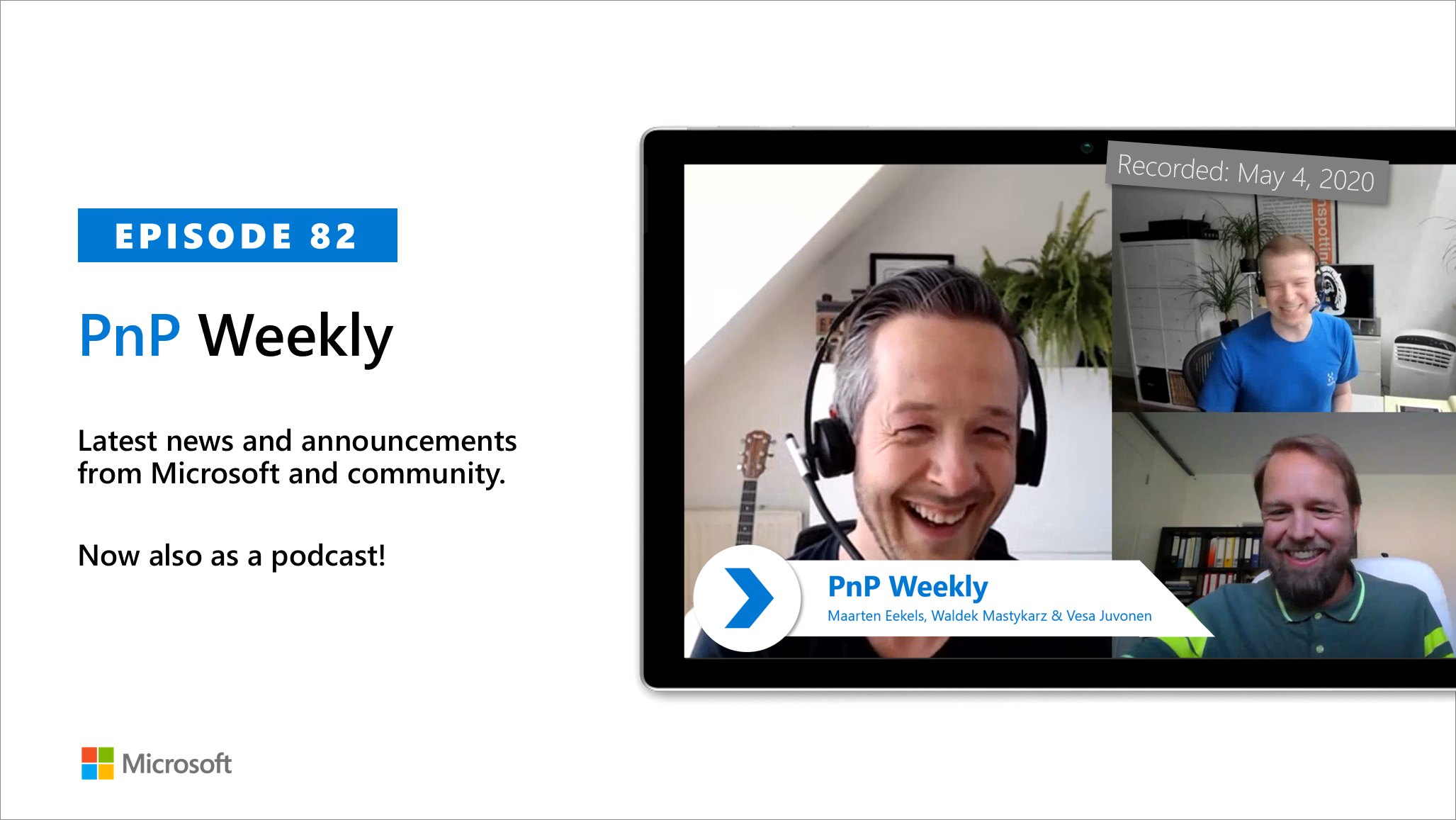 EPISODE 82

PnP Weekly

Latest news and announcements from Microsoft and community.

Now also as a podcast!

Microsoft

Recorded: May 4, 2020

PnP Weekly
Maarten Eekels, Waldek Mastykarz & Vesa Juvonen